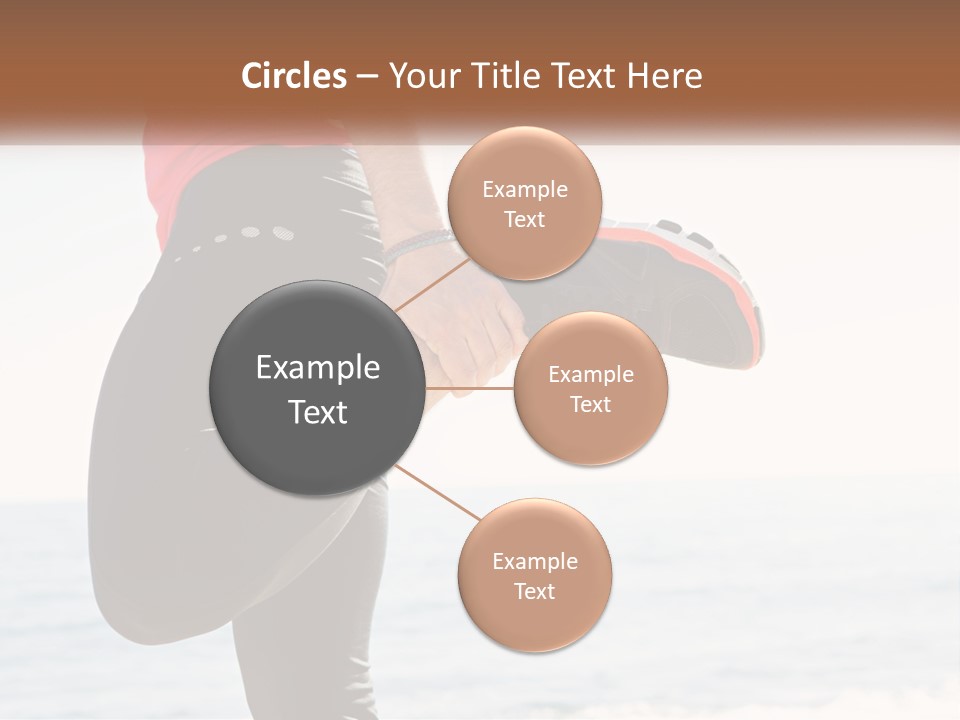 Circles – Your Title Text Here

Example Text

Example Text

Example Text

Example Text